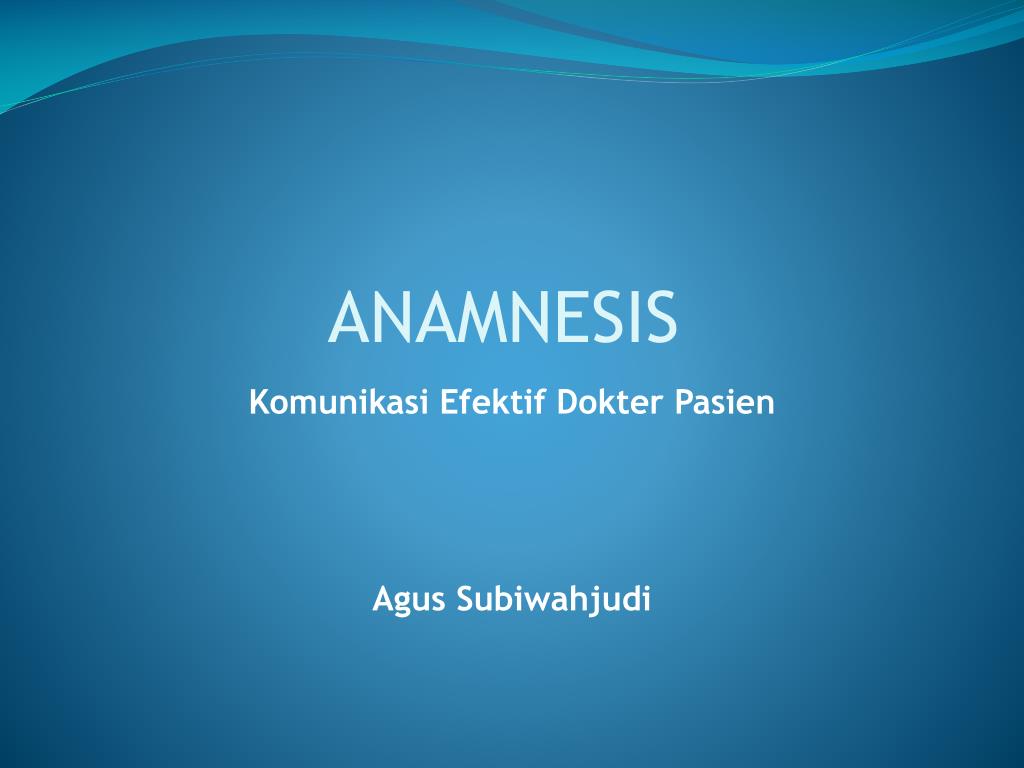 ANAMNESIS

Komunikasi Efektif Dokter Pasien

Agus Subiwahjudi